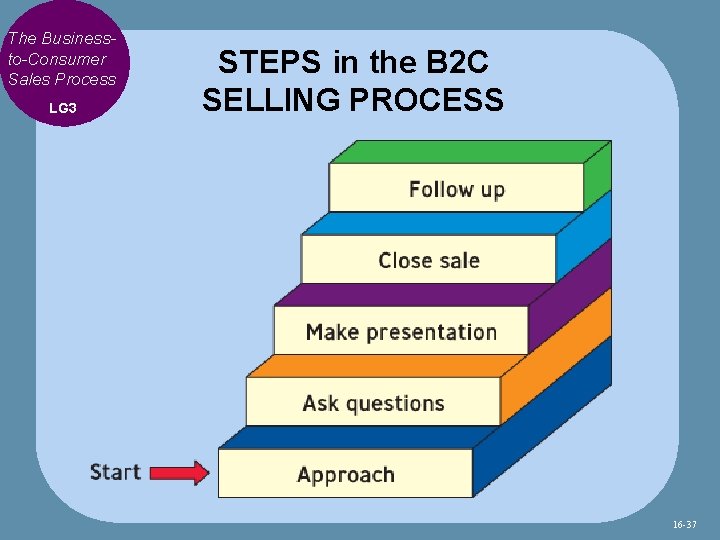 The Business-to-Consumer Sales Process

LG3

STEPS in the B2C SELLING PROCESS

Follow up

Close sale

Make presentation

Ask questions

Start

Approach

16-37